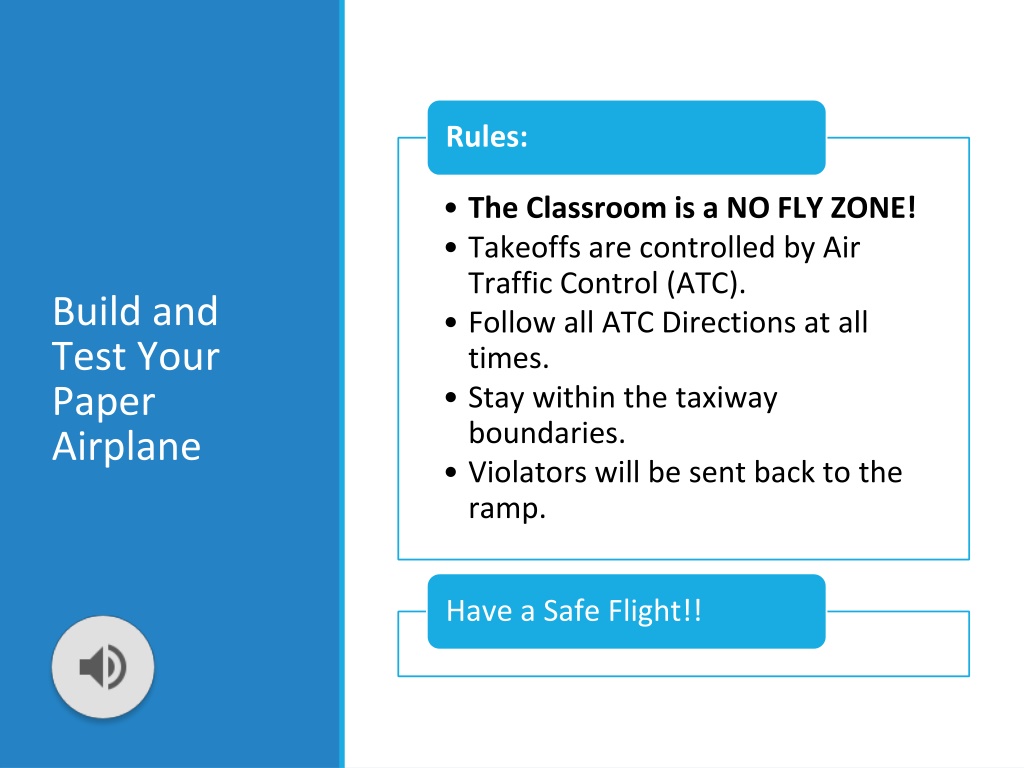 Build and Test Your Paper Airplane

Rules:

• The Classroom is a NO FLY ZONE!
• Takeoffs are controlled by Air Traffic Control (ATC).
• Follow all ATC Directions at all times.
• Stay within the taxiway boundaries.
• Violators will be sent back to the ramp.

Have a Safe Flight!!